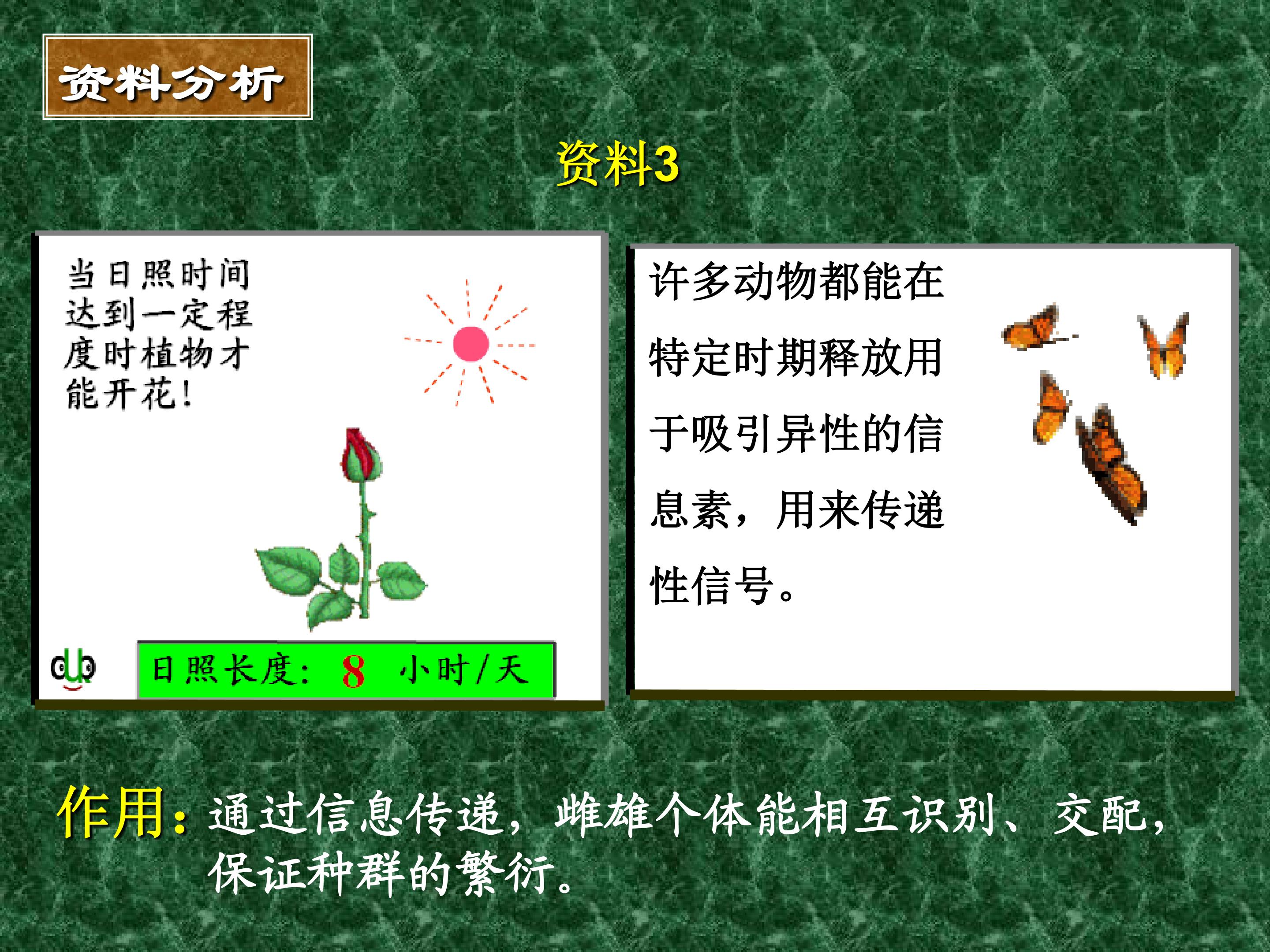 资料分析

资料3

当日照时间达到一定程度时植物才能开花！

日照长度： 8 小时/天

许多动物都能在特定时期释放用于吸引异性的信息素，用来传递性信号。

作用：通过信息传递，雌雄个体能相互识别、交配，保证种群的繁衍。